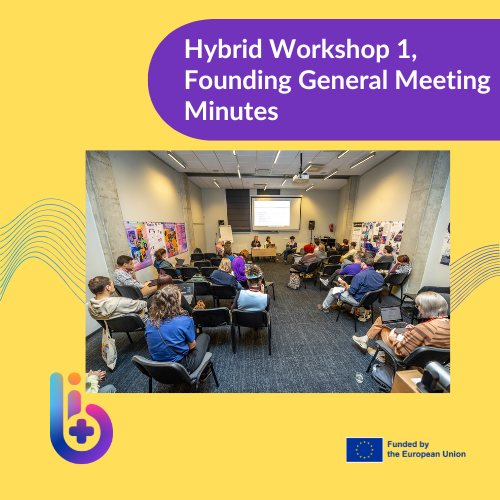 Hybrid Workshop 1,
Founding General Meeting
Minutes

Funded by
the European Union